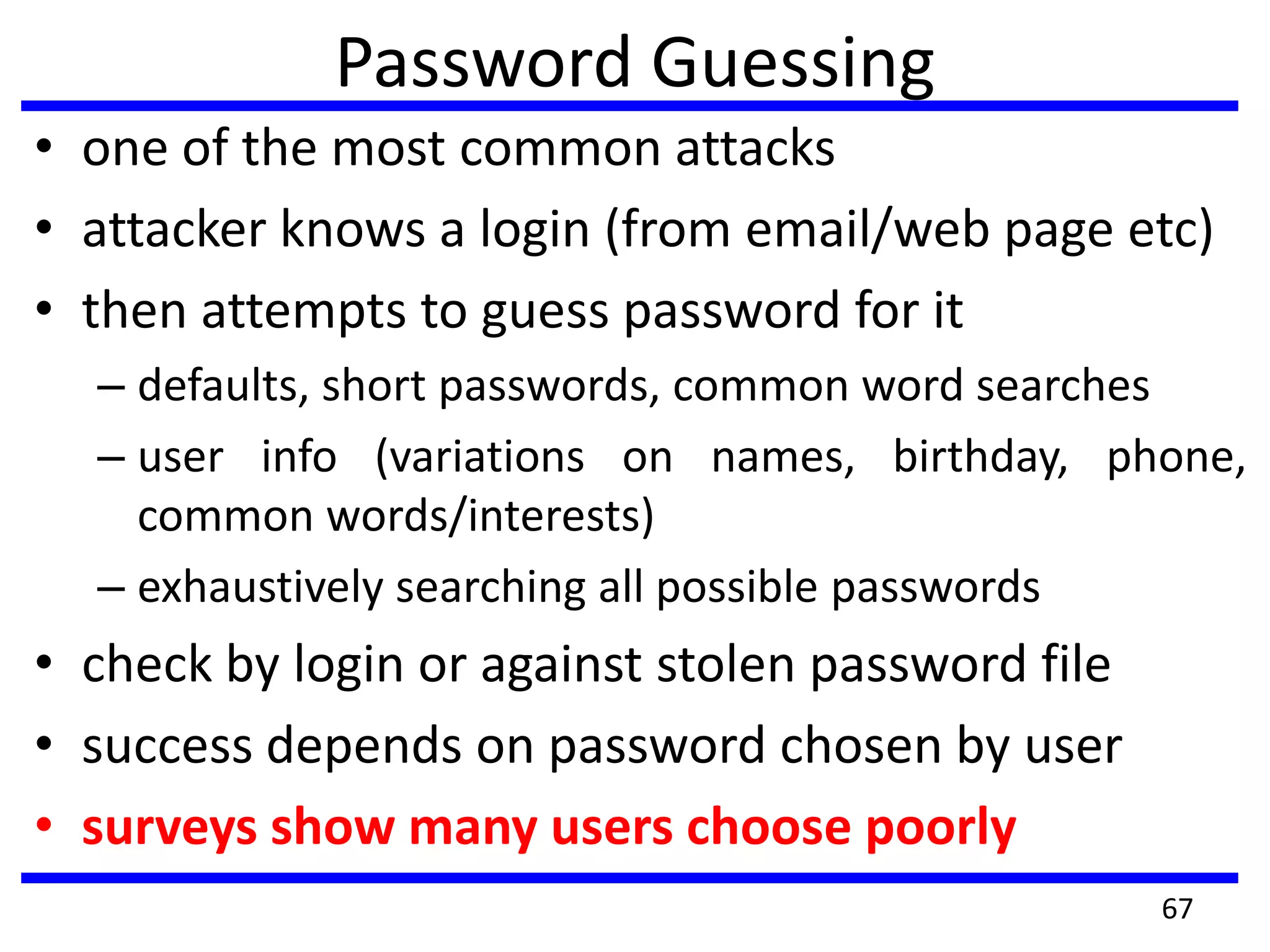 Password Guessing

• one of the most common attacks
• attacker knows a login (from email/web page etc)
• then attempts to guess password for it
– defaults, short passwords, common word searches
– user info (variations on names, birthday, phone, common words/interests)
– exhaustively searching all possible passwords
• check by login or against stolen password file
• success depends on password chosen by user
• surveys show many users choose poorly

67